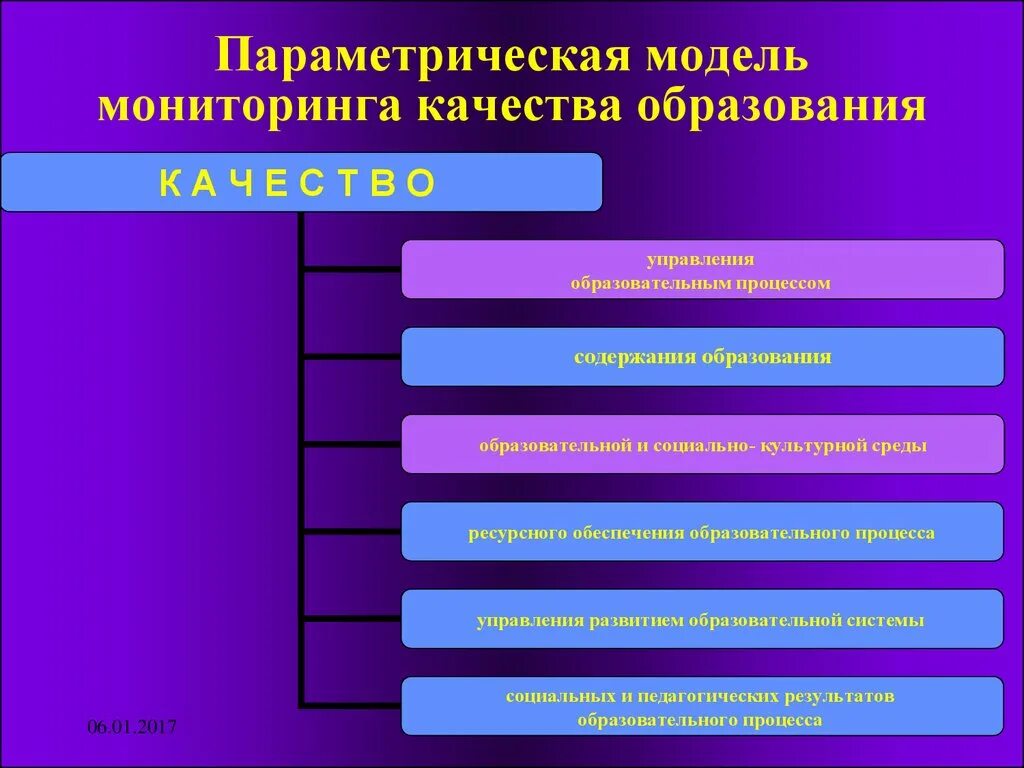 Параметрическая модель мониторинга качества образования

К А Ч Е С Т В О

управления образовательным процессом

содержания образования

образовательной и социально- культурной среды

ресурсного обеспечения образовательного процесса

управления развитием образовательной системы

социальных и педагогических результатов образовательного процесса

06.01.2017